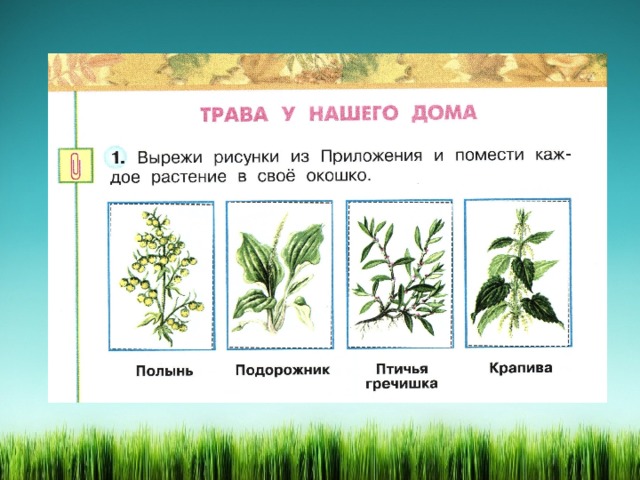 ТРАВА У НАШЕГО ДОМА

1. Вырежи рисунки из Приложения и помести каждое растение в своё окошко.

Полынь

Подорожник

Птичья гречишка

Крапива